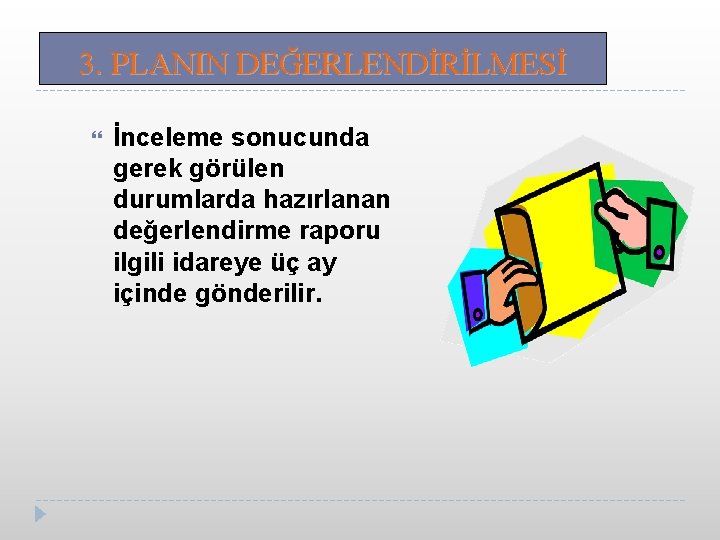 3. PLANIN DEĞERLENDİRİLMESİ

İnceleme sonucunda gerek görülen durumlarda hazırlanan değerlendirme raporu ilgili idareye üç ay içinde gönderilir.